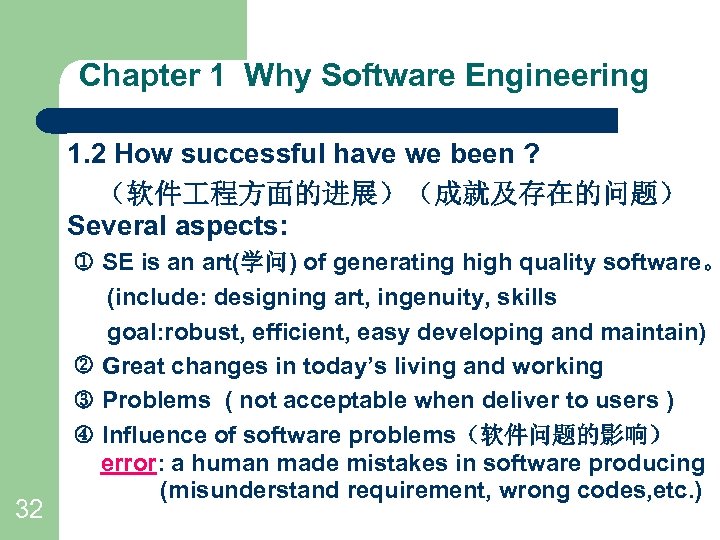 Chapter 1 Why Software Engineering

1.2 How successful have we been ?

（软件工程方面的进展）（成就及存在的问题）

Several aspects:

① SE is an art(学问) of generating high quality software。

(include: designing art, ingenuity, skills

goal:robust, efficient, easy developing and maintain)

② Great changes in today's living and working

③ Problems ( not acceptable when deliver to users )

④ Influence of software problems（软件问题的影响）

error: a human made mistakes in software producing (misunderstand requirement, wrong codes,etc.)

32